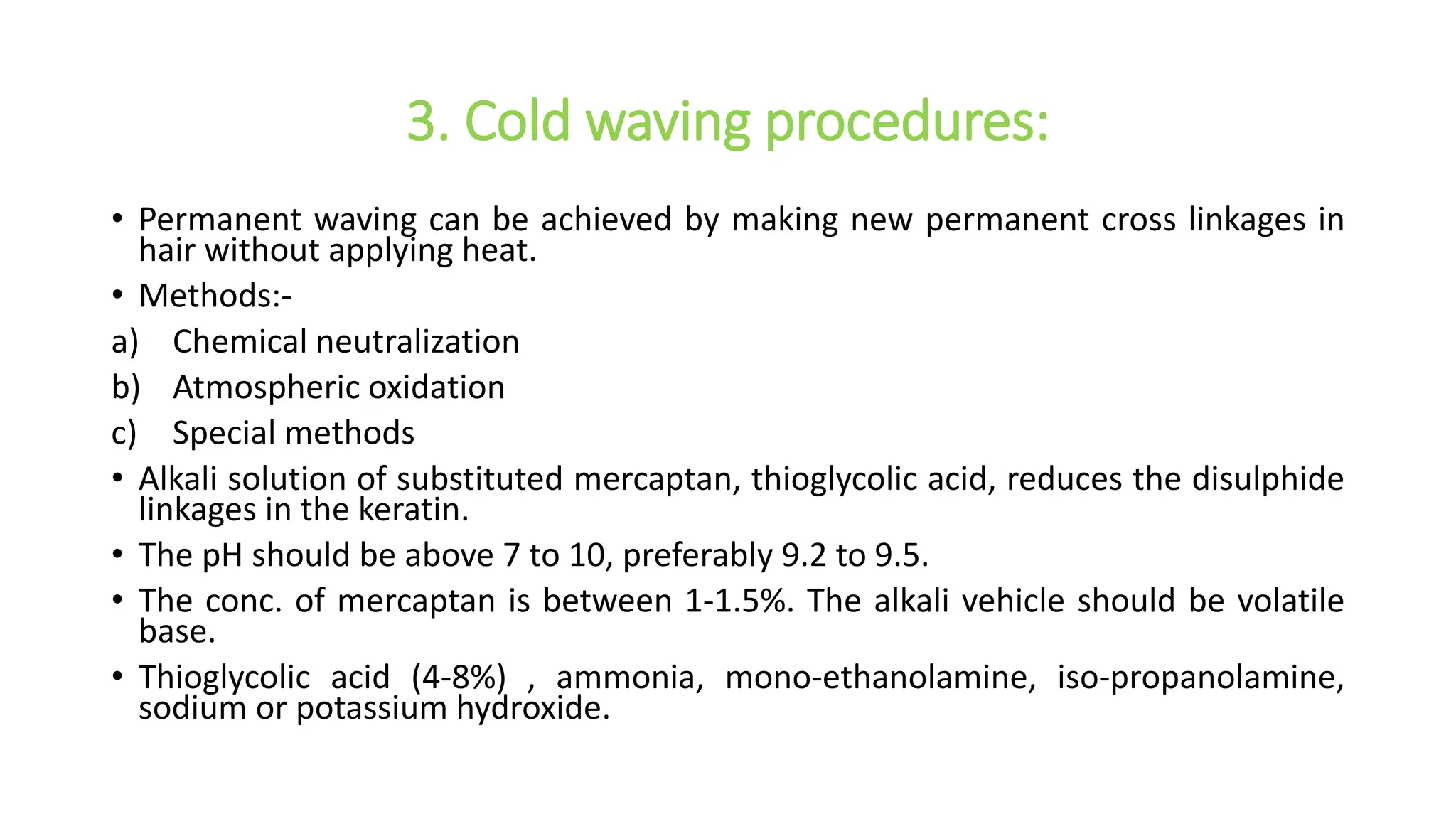 3. Cold waving procedures:

• Permanent waving can be achieved by making new permanent cross linkages in hair without applying heat.

• Methods:-

a) Chemical neutralization

b) Atmospheric oxidation

c) Special methods

• Alkali solution of substituted mercaptan, thioglycolic acid, reduces the disulphide linkages in the keratin.

• The pH should be above 7 to 10, preferably 9.2 to 9.5.

• The conc. of mercaptan is between 1-1.5%. The alkali vehicle should be volatile base.

• Thioglycolic acid (4-8%) , ammonia, mono-ethanolamine, iso-propanolamine, sodium or potassium hydroxide.